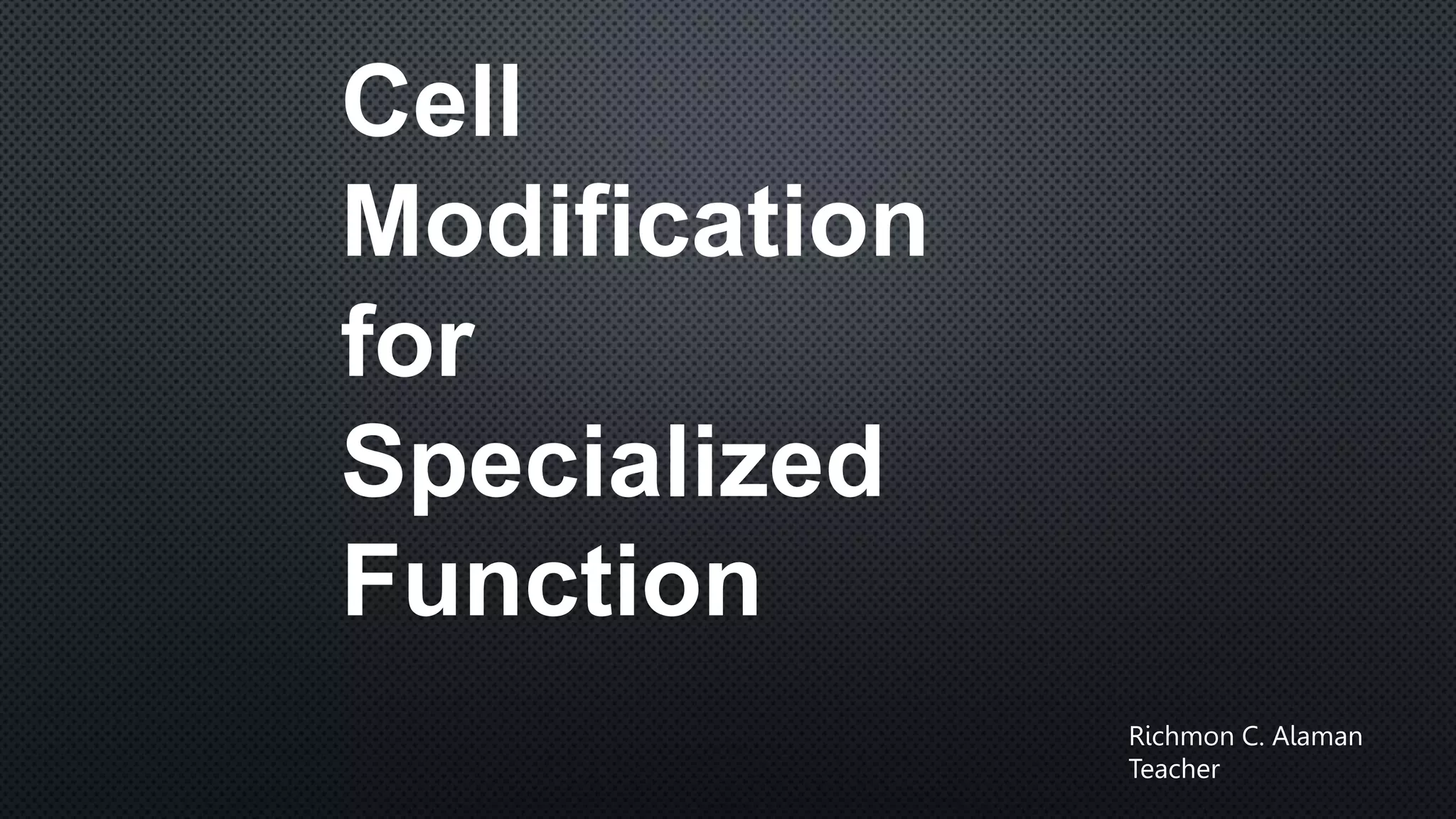 Cell Modification for Specialized Function

Richmon C. Alaman
Teacher